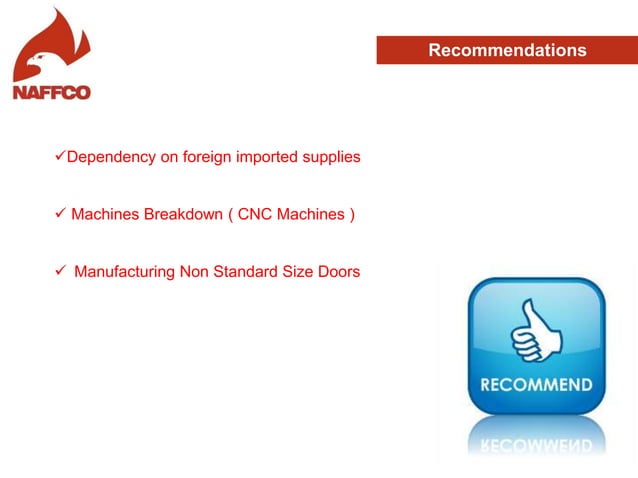 NAFFCO

Recommendations

✓Dependency on foreign imported supplies

✓ Machines Breakdown ( CNC Machines )

✓ Manufacturing Non Standard Size Doors

RECOMMEND